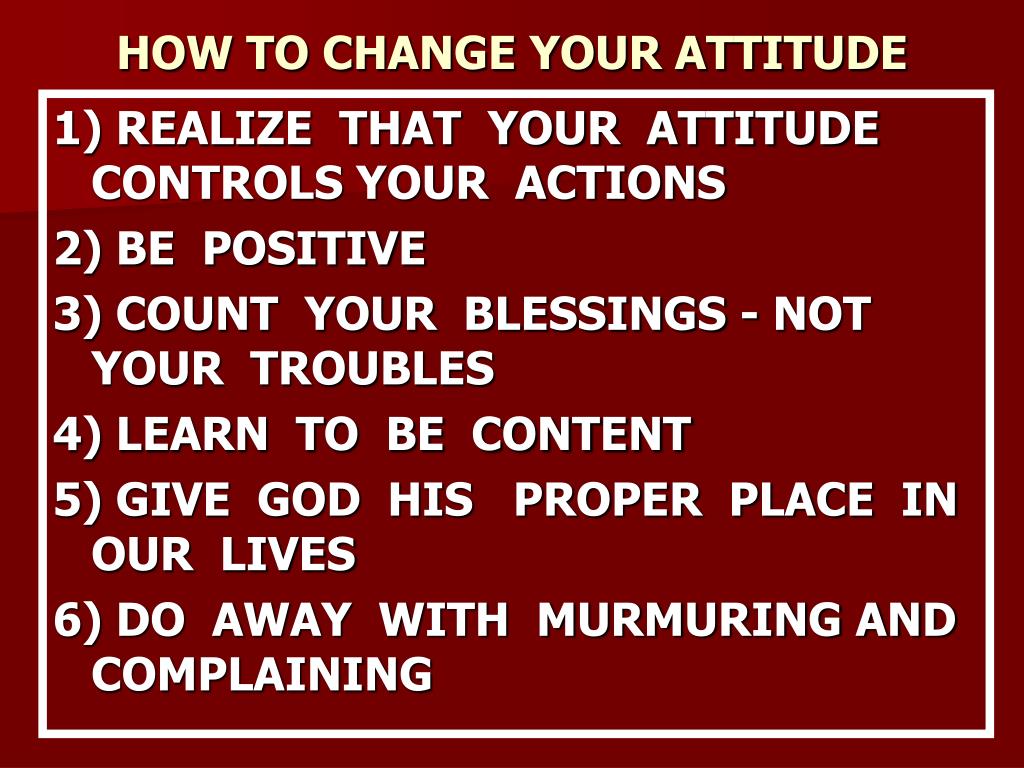 HOW TO CHANGE YOUR ATTITUDE

1) REALIZE THAT YOUR ATTITUDE CONTROLS YOUR ACTIONS

2) BE POSITIVE

3) COUNT YOUR BLESSINGS - NOT YOUR TROUBLES

4) LEARN TO BE CONTENT

5) GIVE GOD HIS PROPER PLACE IN OUR LIVES

6) DO AWAY WITH MURMURING AND COMPLAINING